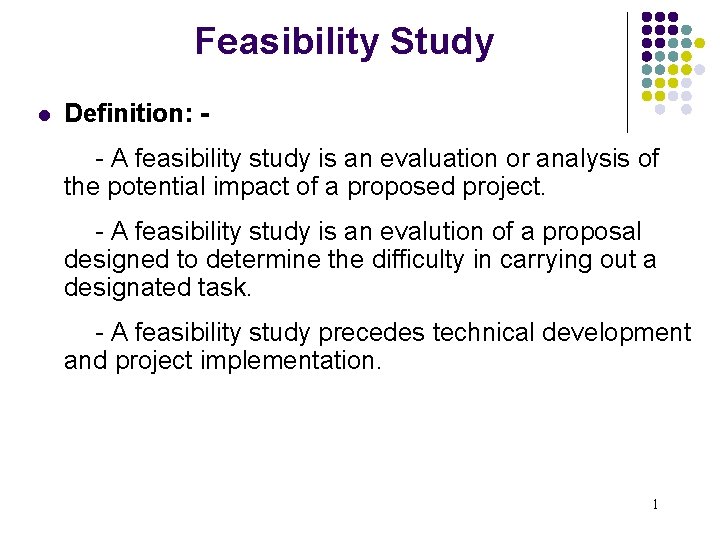 Feasibility Study

Definition: -

- A feasibility study is an evaluation or analysis of the potential impact of a proposed project.

- A feasibility study is an evalution of a proposal designed to determine the difficulty in carrying out a designated task.

- A feasibility study precedes technical development and project implementation.

1